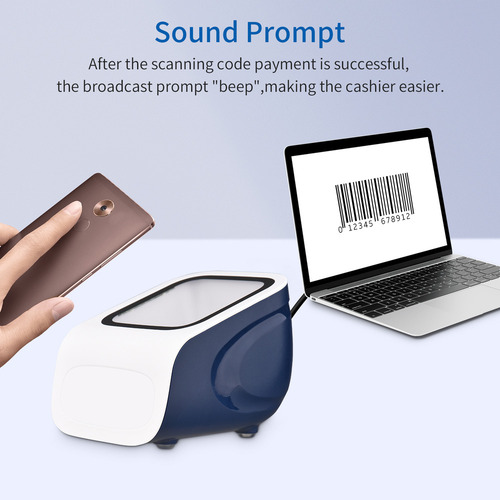 Sound Prompt

After the scanning code payment is successful, the broadcast prompt "beep",making the cashier easier.

0 12345 678912